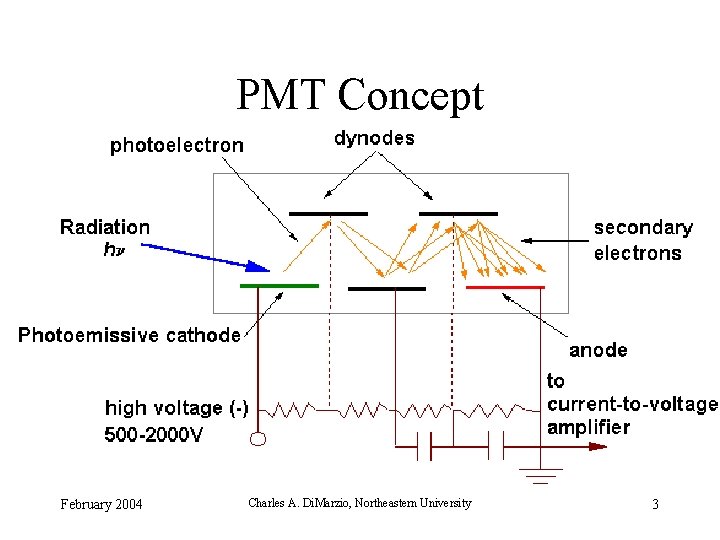 PMT Concept

photoelectron

dynodes

Radiation
$h\nu$

secondary electrons

Photoemissive cathode

anode

high voltage (-)
500-2000V

to
current-to-voltage
amplifier

February 2004

Charles A. DiMarzio, Northeastern University

3